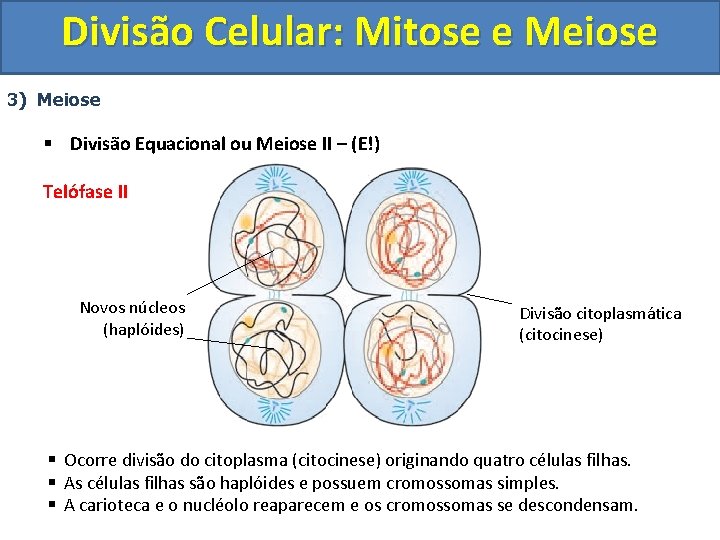 Divisão Celular: Mitose e Meiose

3) Meiose

▪ Divisão Equacional ou Meiose II – (E!)

Telófase II

Novos núcleos (haplóides)

Divisão citoplasmática (citocinese)

▪ Ocorre divisão do citoplasma (citocinese) originando quatro células filhas.
▪ As células filhas são haplóides e possuem cromossomas simples.
▪ A carioteca e o nucléolo reaparecem e os cromossomas se descondensam.